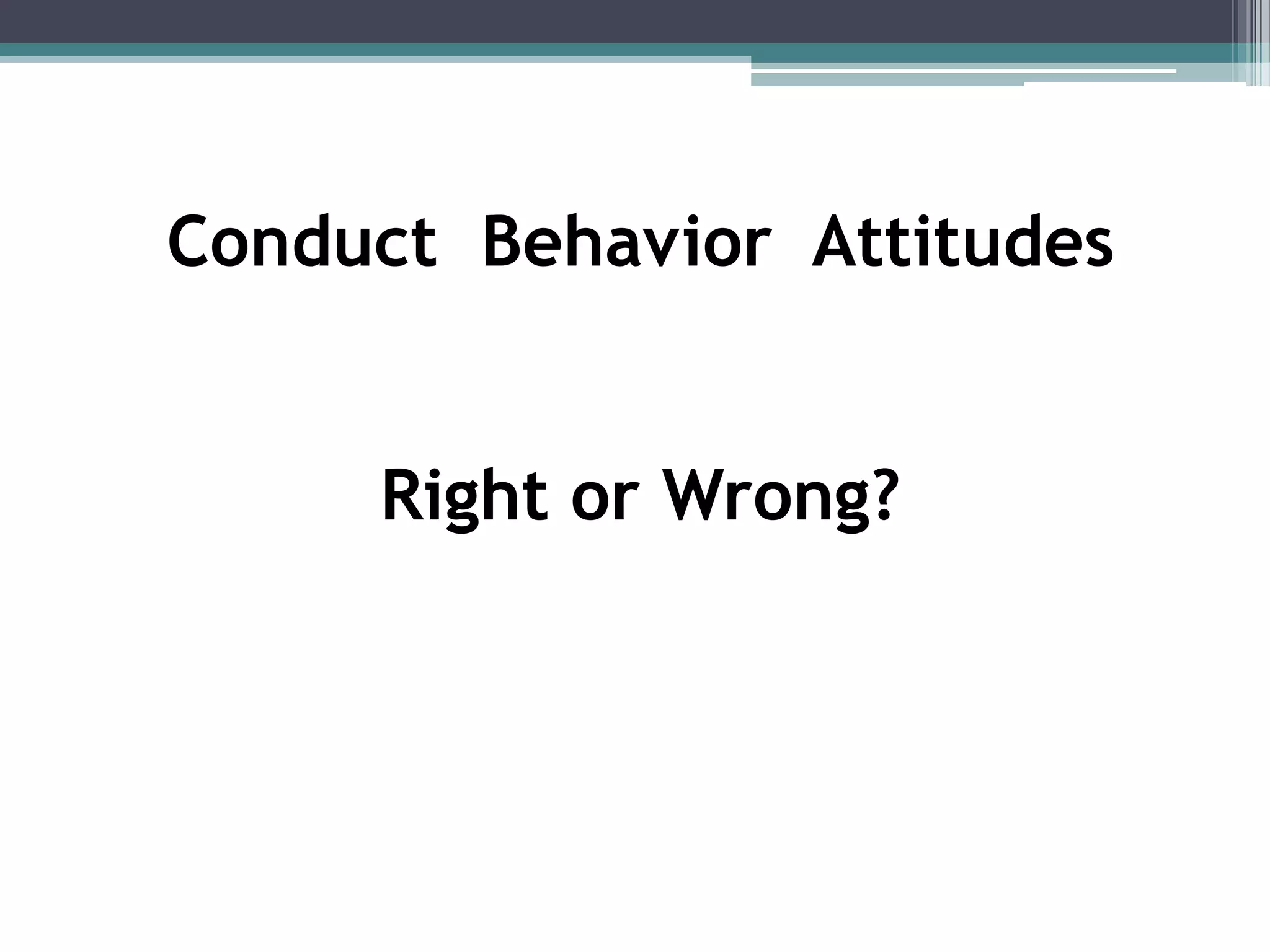 Conduct  Behavior  Attitudes

Right or Wrong?